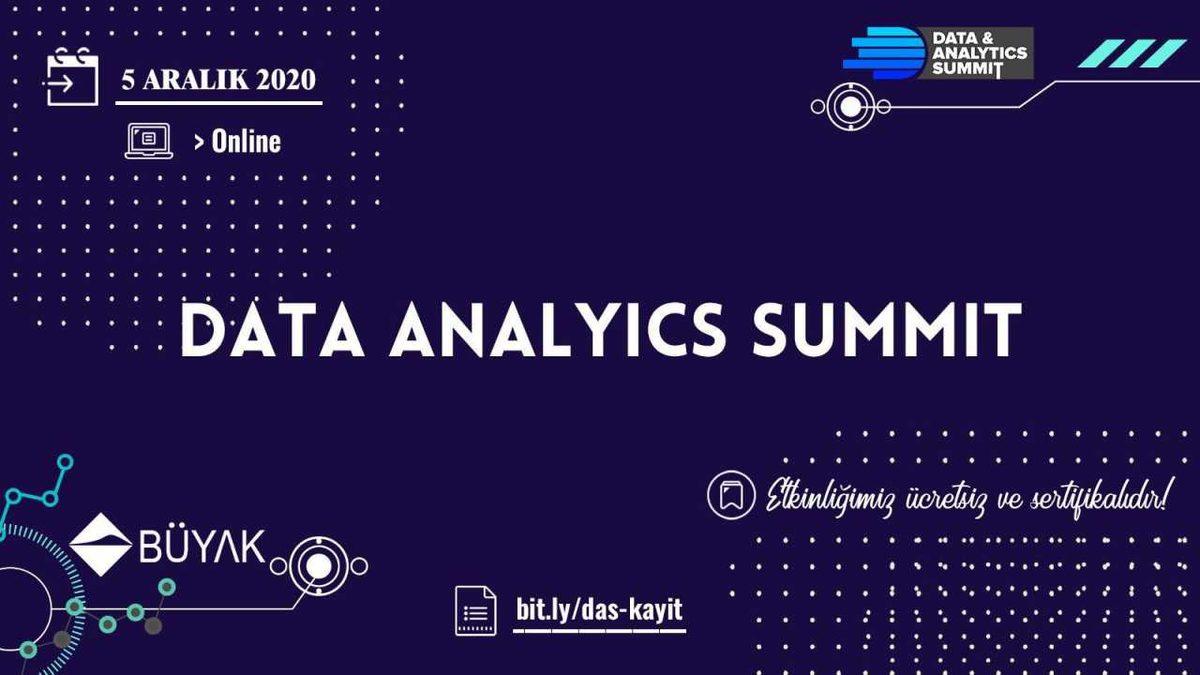 5 ARALIK 2020

> Online

DATA & ANALYTICS SUMMIT

DATA ANALYICS SUMMIT

Etkinliğimiz ücretsiz ve sertifikalıdır!

BÜYAK

bit.ly/das-kayit